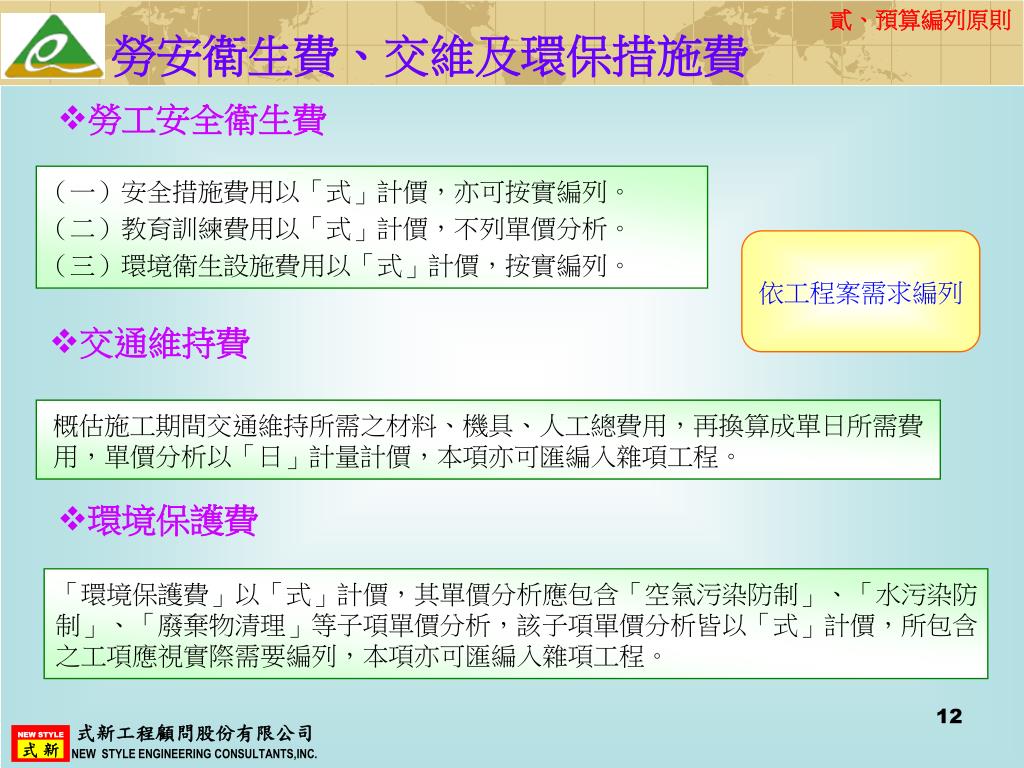 貳、預算編列原則

勞安衛生費、交維及環保措施費

❖勞工安全衛生費

（一）安全措施費用以「式」計價，亦可按實編列。
（二）教育訓練費用以「式」計價，不列單價分析。
（三）環境衛生設施費用以「式」計價，按實編列。

依工程案需求編列

❖交通維持費

概估施工期間交通維持所需之材料、機具、人工總費用，再換算成單日所需費用，單價分析以「日」計量計價，本項亦可匯編入雜項工程。

❖環境保護費

「環境保護費」以「式」計價，其單價分析應包含「空氣污染防制」、「水污染防制」、「廢棄物清理」等子項單價分析，該子項單價分析皆以「式」計價，所包含之工項應視實際需要編列，本項亦可匯編入雜項工程。

12

NEW STYLE
式新
式新工程顧問股份有限公司
NEW STYLE ENGINEERING CONSULTANTS,INC.